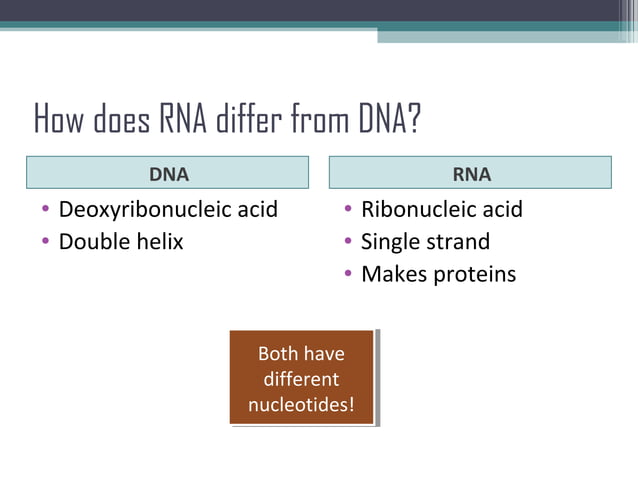 How does RNA differ from DNA?

DNA

• Deoxyribonucleic acid
• Double helix

RNA

• Ribonucleic acid
• Single strand
• Makes proteins

Both have different nucleotides!